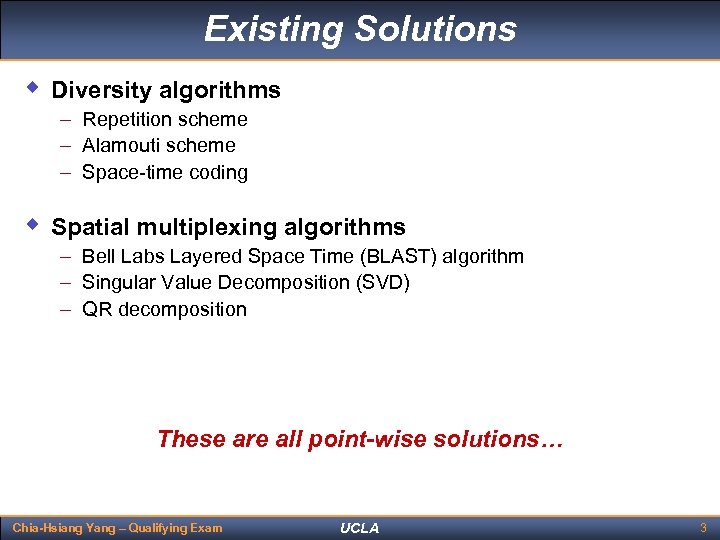 Existing Solutions

◆ Diversity algorithms
– Repetition scheme
– Alamouti scheme
– Space-time coding

◆ Spatial multiplexing algorithms
– Bell Labs Layered Space Time (BLAST) algorithm
– Singular Value Decomposition (SVD)
– QR decomposition

These are all point-wise solutions…

Chia-Hsiang Yang – Qualifying Exam
UCLA
3